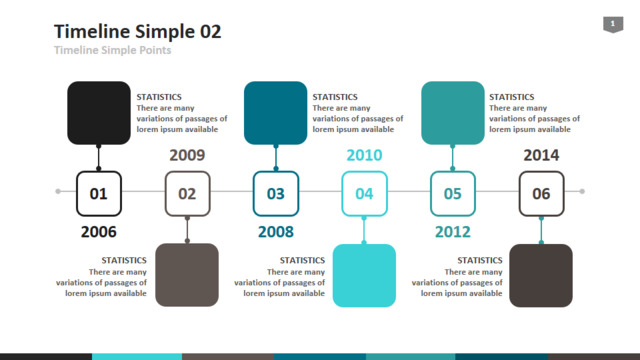 Timeline Simple 02
Timeline Simple Points

1

STATISTICS
There are many variations of passages of lorem ipsum available

STATISTICS
There are many variations of passages of lorem ipsum available

STATISTICS
There are many variations of passages of lorem ipsum available

2009

2010

2014

01

02

03

04

05

06

2006

2008

2012

STATISTICS
There are many variations of passages of lorem ipsum available

STATISTICS
There are many variations of passages of lorem ipsum available

STATISTICS
There are many variations of passages of lorem ipsum available